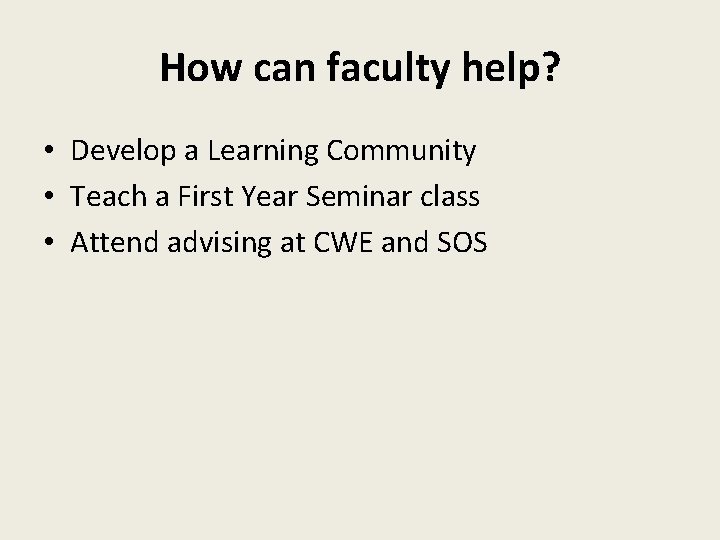 How can faculty help?

• Develop a Learning Community
• Teach a First Year Seminar class
• Attend advising at CWE and SOS